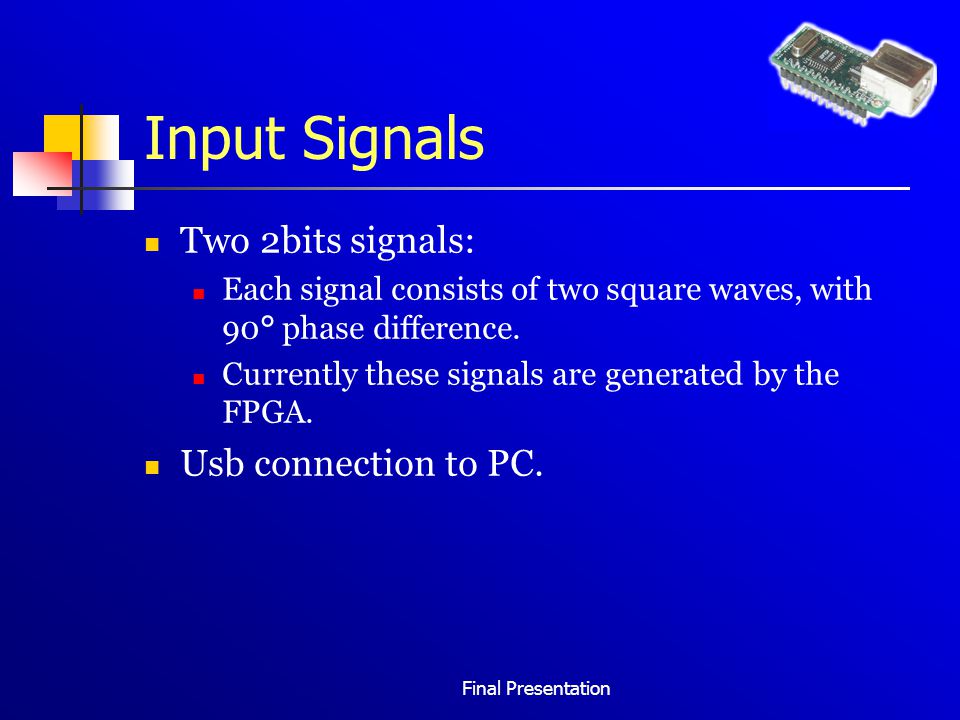 Input Signals

Two 2bits signals:

Each signal consists of two square waves, with 90° phase difference.

Currently these signals are generated by the FPGA.

Usb connection to PC.

Final Presentation